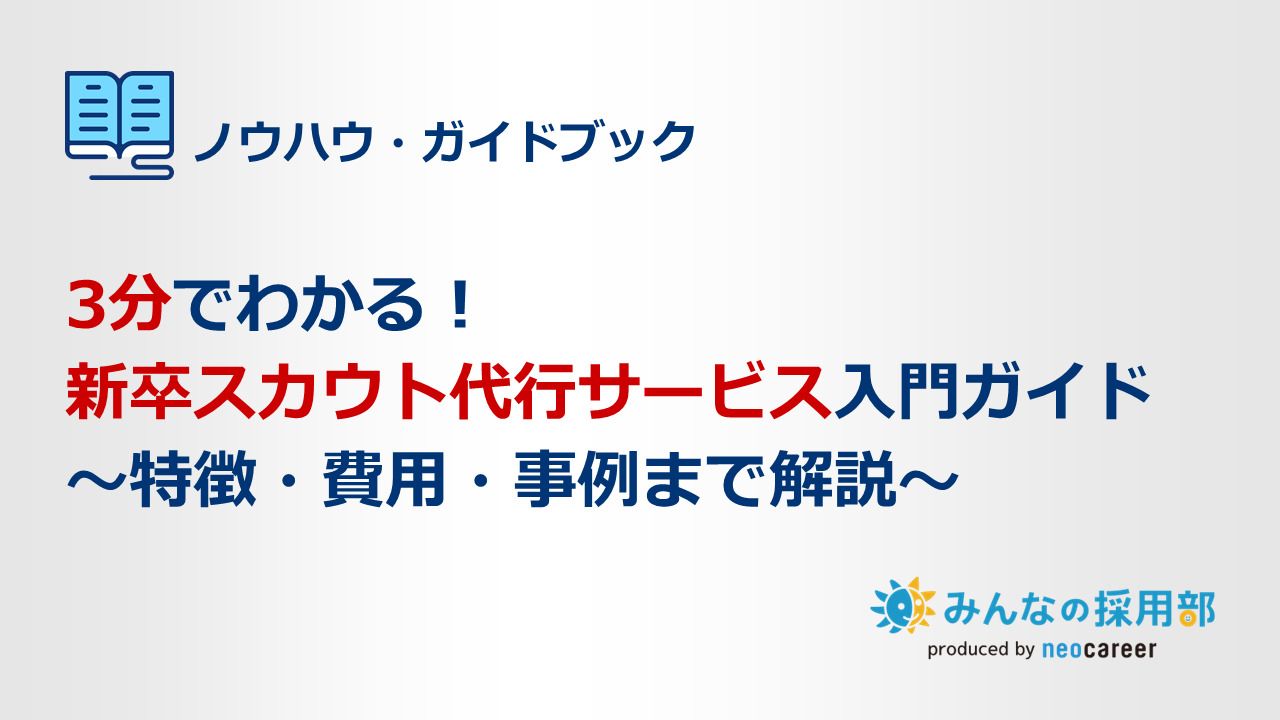 ノウハウ・ガイドブック

3分でわかる！
新卒スカウト代行サービス入門ガイド
～特徴・費用・事例まで解説～

みんなの採用部
produced by neocareer